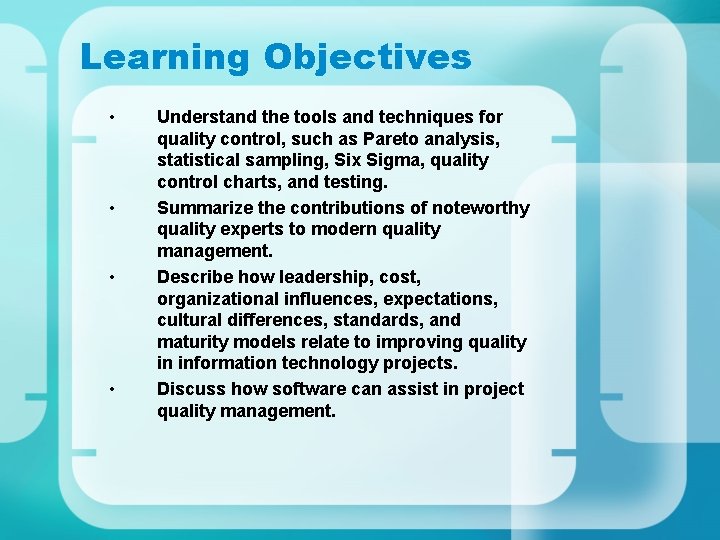 Learning Objectives

• Understand the tools and techniques for quality control, such as Pareto analysis, statistical sampling, Six Sigma, quality control charts, and testing.
• Summarize the contributions of noteworthy quality experts to modern quality management.
• Describe how leadership, cost, organizational influences, expectations, cultural differences, standards, and maturity models relate to improving quality in information technology projects.
• Discuss how software can assist in project quality management.